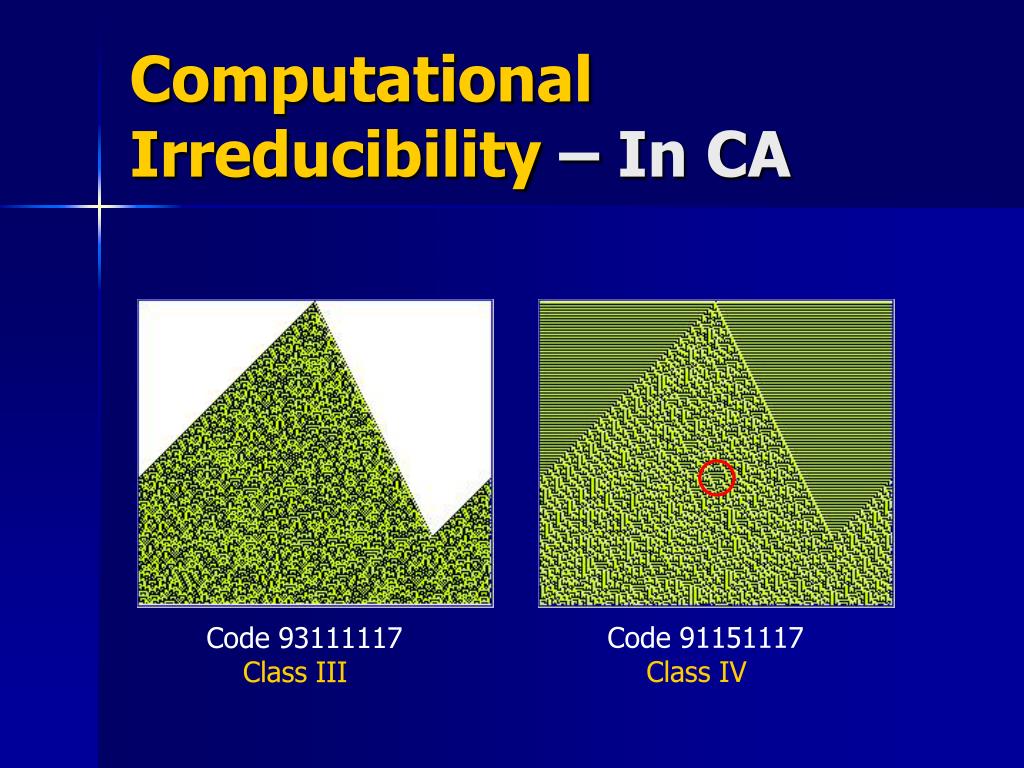 Computational Irreducibility – In CA

Code 93111117
Class III

Code 91151117
Class IV